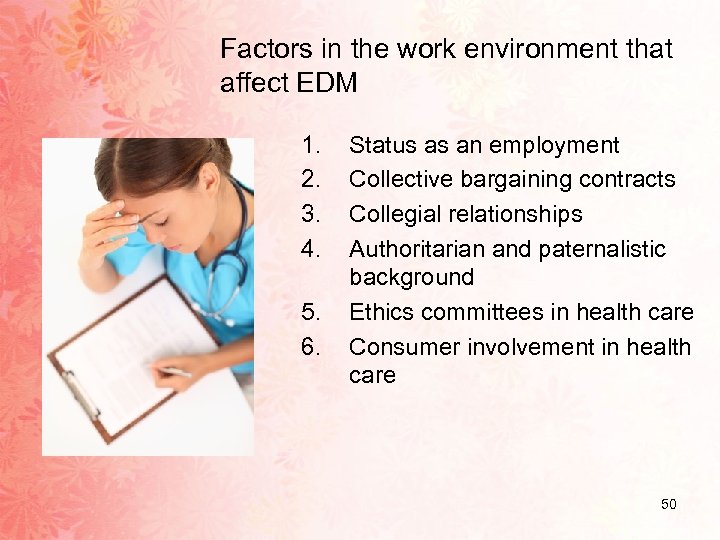 Factors in the work environment that affect EDM

1. Status as an employment
2. Collective bargaining contracts
3. Collegial relationships
4. Authoritarian and paternalistic background
5. Ethics committees in health care
6. Consumer involvement in health care

50